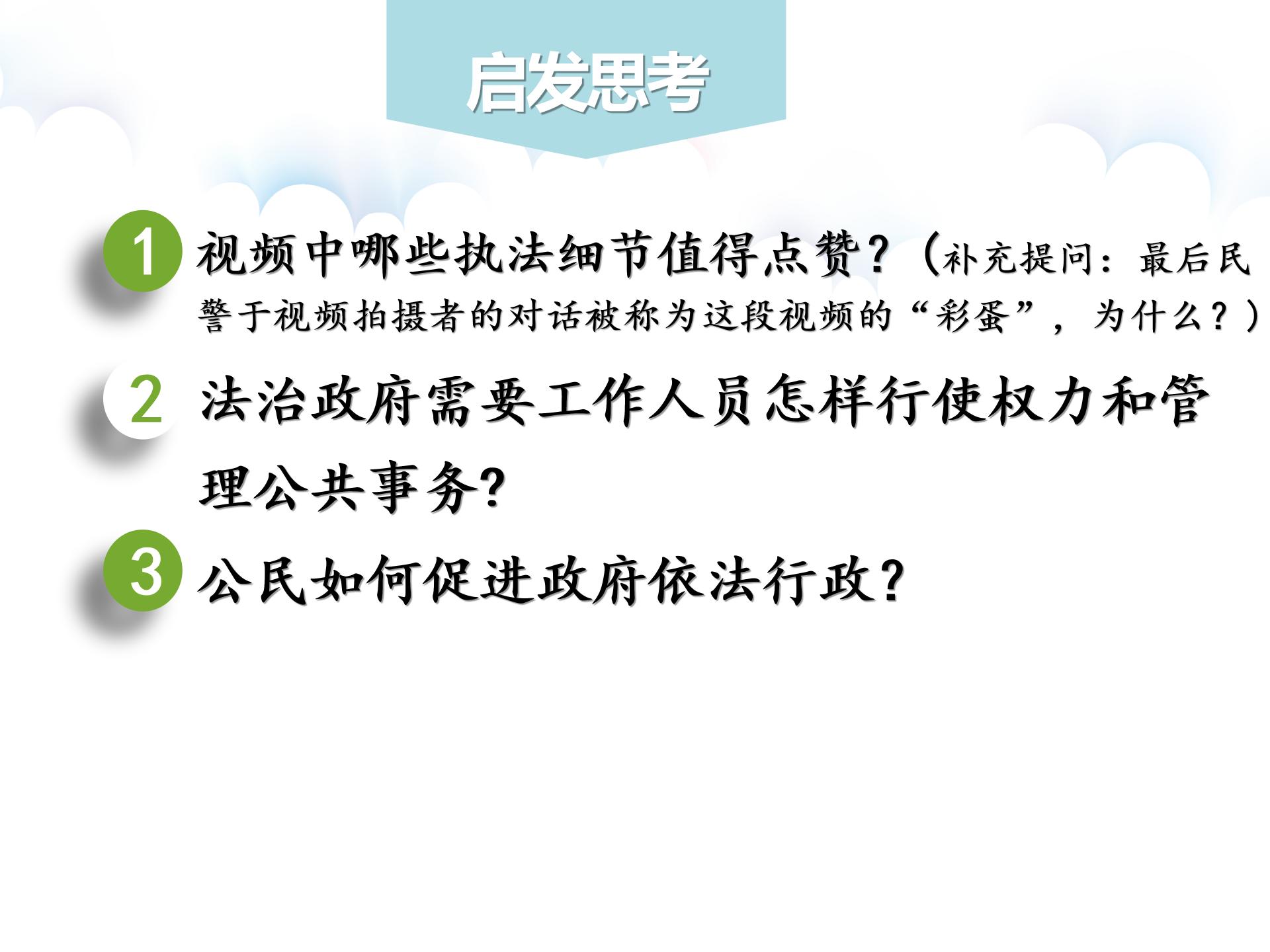 启发思考

1 视频中哪些执法细节值得点赞？（补充提问：最后民警于视频拍摄者的对话被称为这段视频的“彩蛋”，为什么？）

2 法治政府需要工作人员怎样行使权力和管理公共事务?

3 公民如何促进政府依法行政？